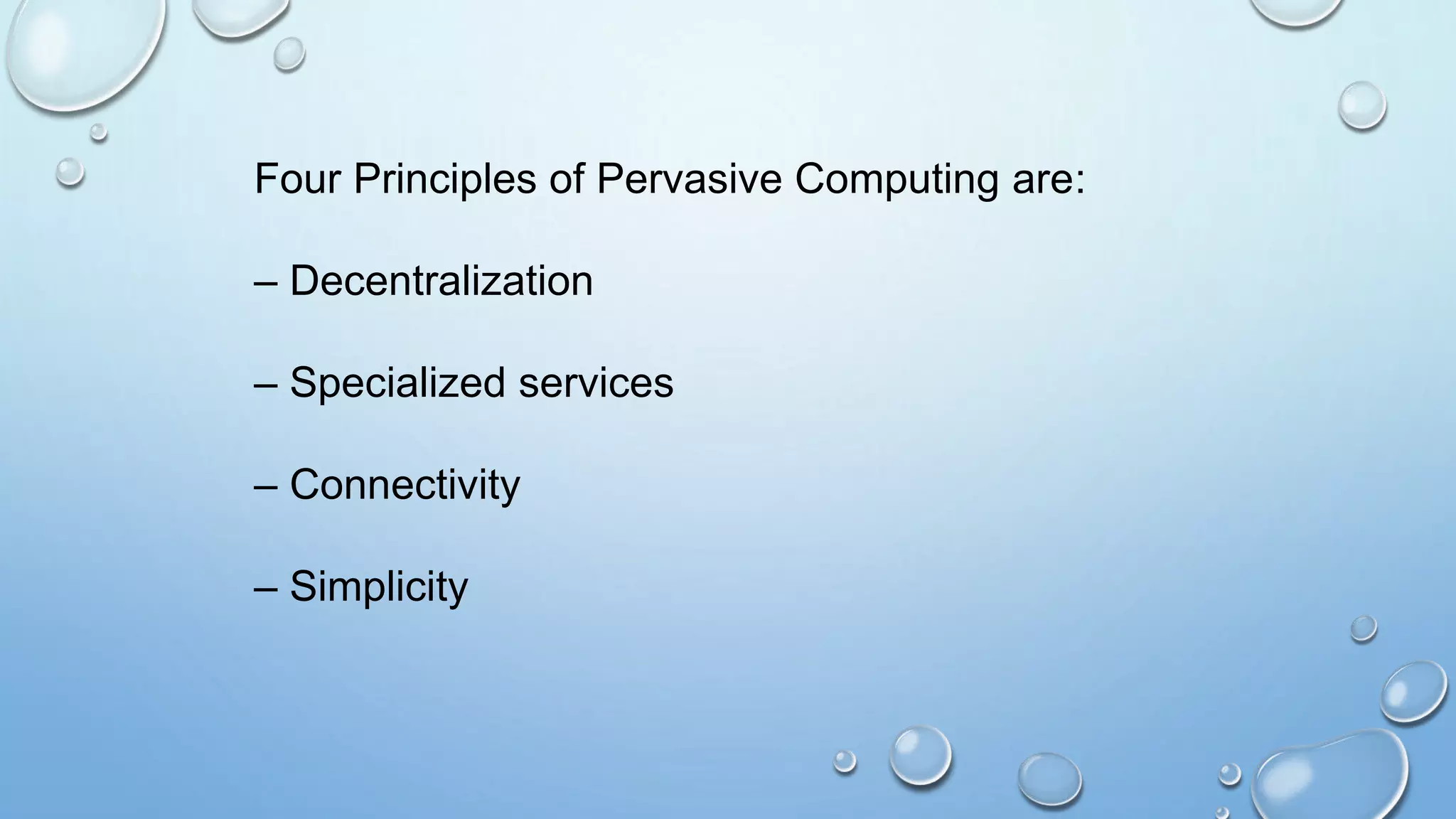 Four Principles of Pervasive Computing are:

– Decentralization

– Specialized services

– Connectivity

– Simplicity